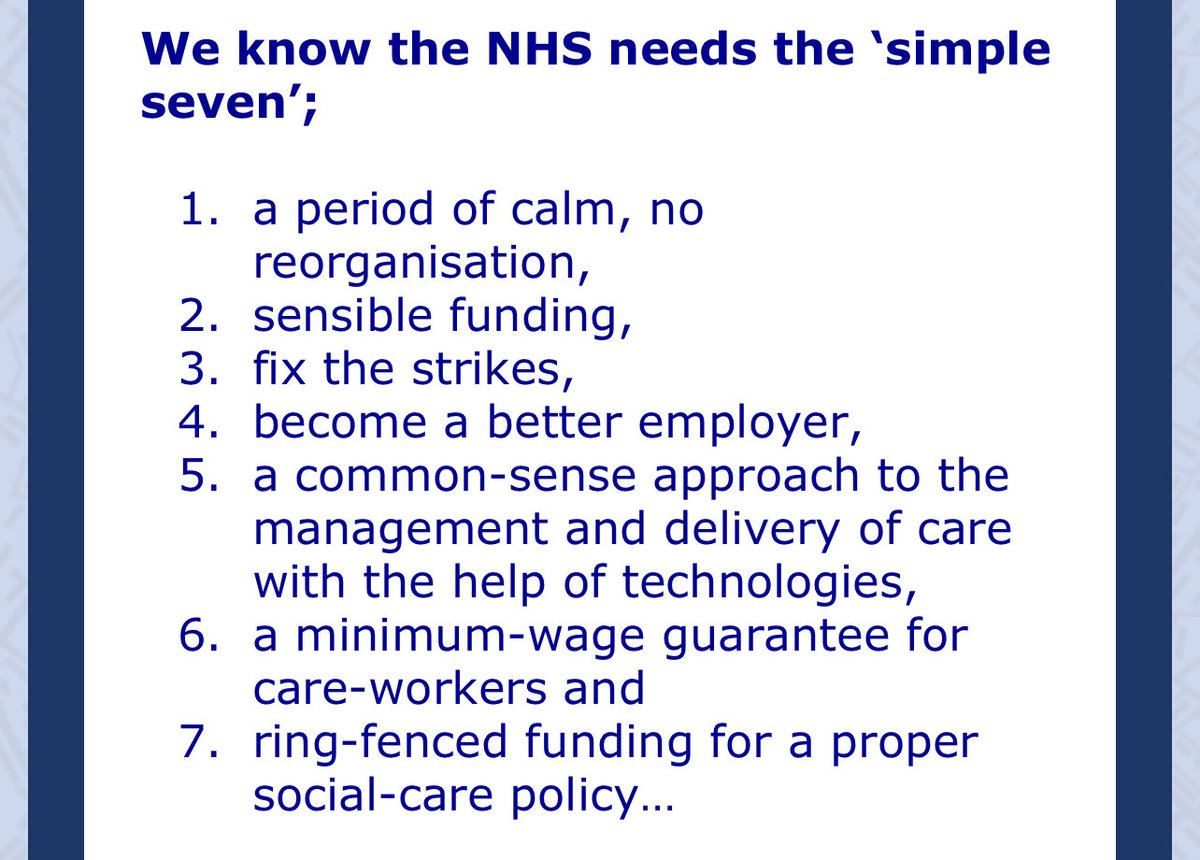 We know the NHS needs the ‘simple seven’;

1. a period of calm, no reorganisation,
2. sensible funding,
3. fix the strikes,
4. become a better employer,
5. a common-sense approach to the management and delivery of care with the help of technologies,
6. a minimum-wage guarantee for care-workers and
7. ring-fenced funding for a proper social-care policy…